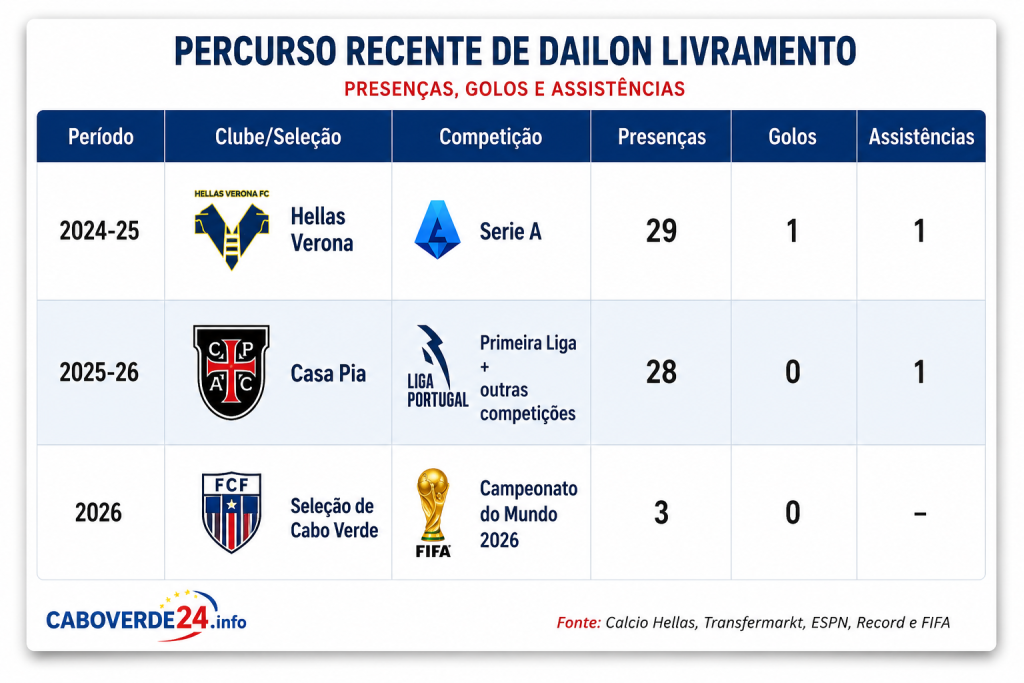 PERCURSO RECENTE DE DAILON LIVRAMENTO

PRESENÇAS, GOLOS E ASSISTÊNCIAS

| Período | Clube/Seleção | Competição | Presenças | Golos | Assistências |
|---|---|---|---|---|---|
| 2024-25 | HELLAS VERONA FC Hellas Verona | Serie A | 29 | 1 | 1 |
| 2025-26 | C P A C Casa Pia | LIGA PORTUGAL Primeira Liga + outras competições | 28 | 0 | 1 |
| 2026 | FCF Seleção de Cabo Verde | FIFA Campeonato do Mundo 2026 | 3 | 0 | – |

CABOVERDE24.info

Fonte: Calcio Hellas, Transfermarkt, ESPN, Record e FIFA